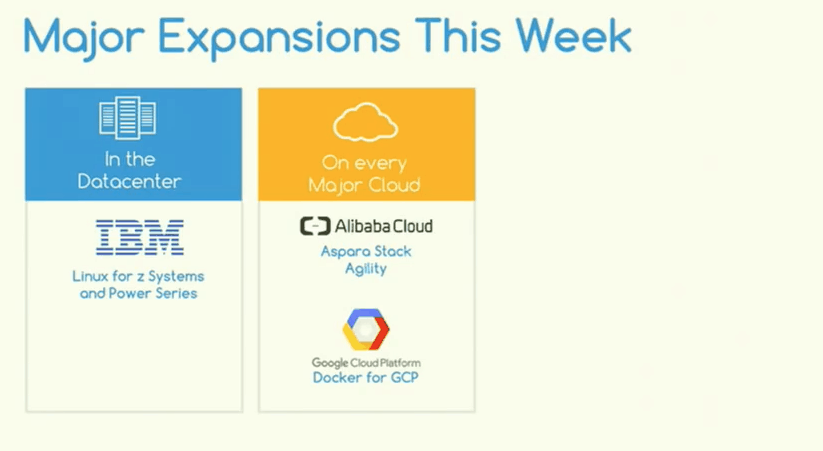 Major Expansions This Week

In the Datacenter

IBM

Linux for z Systems and Power Series

On every Major Cloud

Alibaba Cloud

Aspara Stack Agility

Google Cloud Platform

Docker for GCP